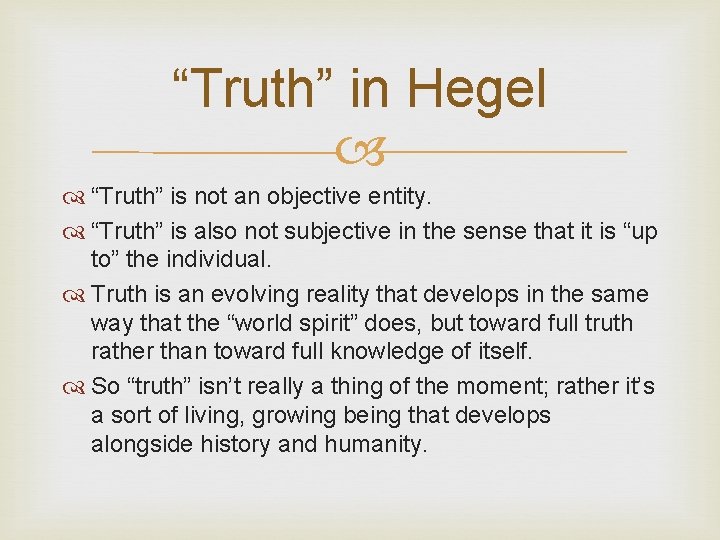 “Truth” in Hegel

“Truth” is not an objective entity.

“Truth” is also not subjective in the sense that it is “up to” the individual.

Truth is an evolving reality that develops in the same way that the “world spirit” does, but toward full truth rather than toward full knowledge of itself.

So “truth” isn’t really a thing of the moment; rather it’s a sort of living, growing being that develops alongside history and humanity.